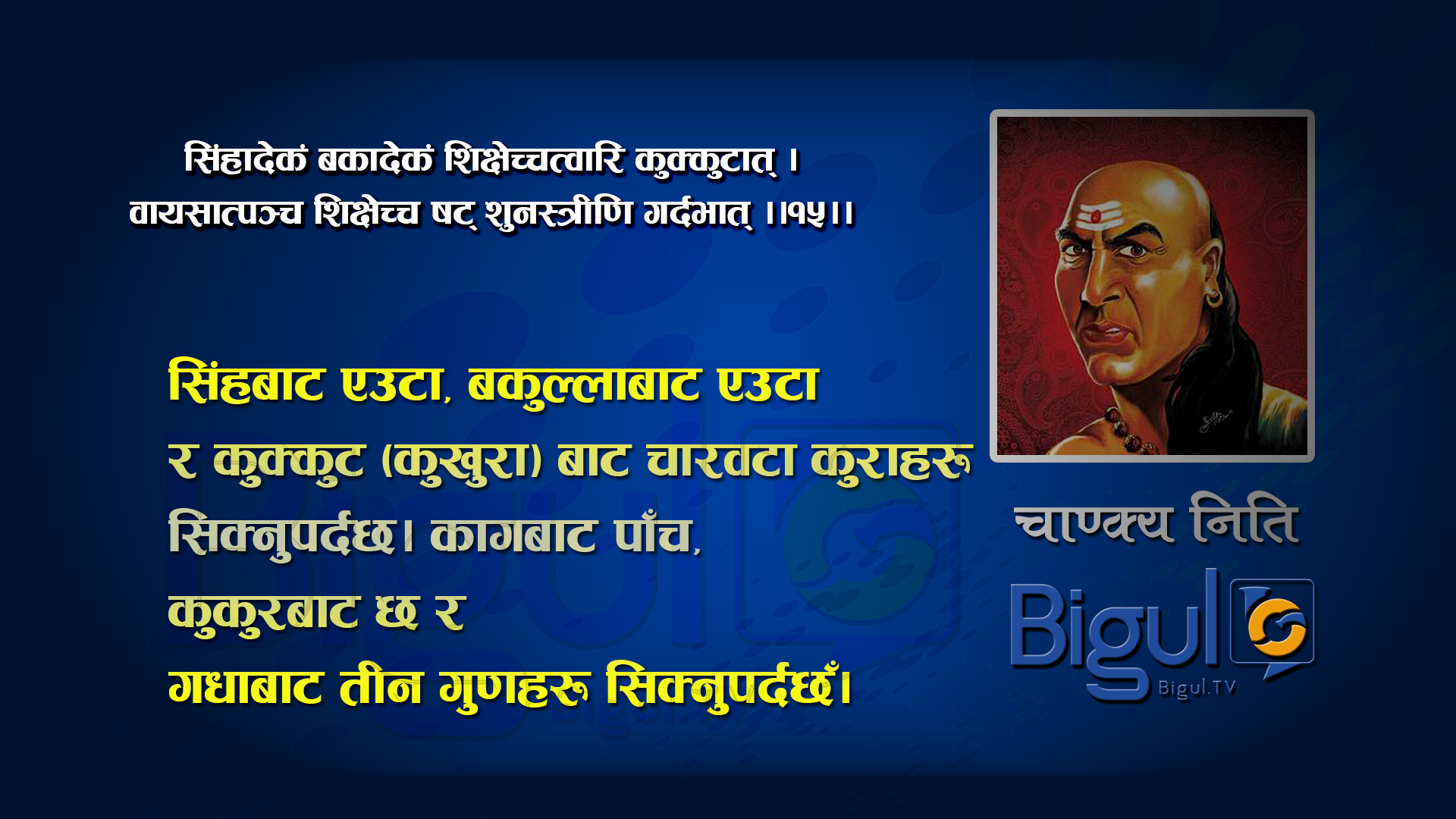 सिंहादेकं बकादेकं शिक्षेच्चत्वारि कुक्कुटात् ।
वायसात्पञ्च शिक्षेच्च षट् शुनस्त्रीणि गर्दभात् ।।१५।।

सिंहबाट एउटा, बकुल्लाबाट एउटा
र कुक्कुट (कुखुरा) बाट चारवटा कुराहरू
सिक्नुपर्दछ। कागबाट पाँच,
कुकुरबाट छ र
गधाबाट तीन गुणहरू सिक्नुपर्दछँ।

चाणक्य निति

Bigul

Bigul.TV